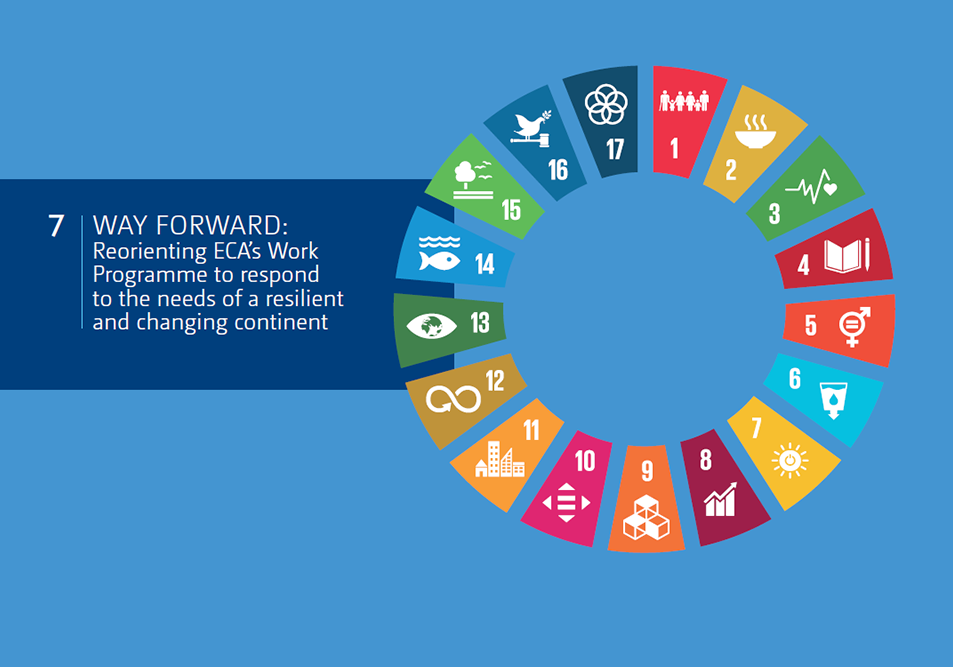 7 WAY FORWARD:
Reorienting ECA's Work Programme to respond to the needs of a resilient and changing continent

1
2
3
4
5
6
7
8
9
10
11
12
13
14
15
16
17